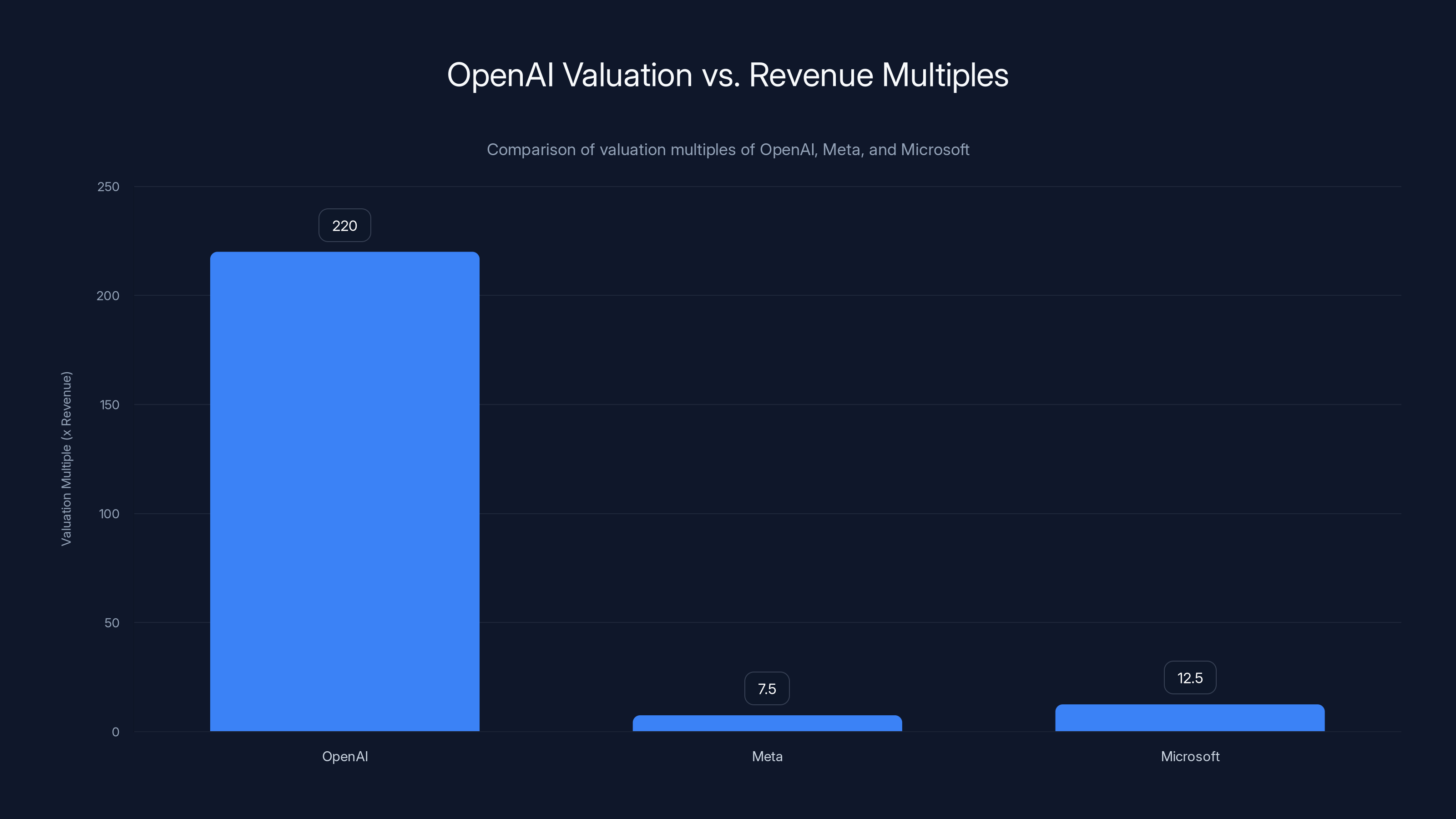 OpenAI Valuation vs. Revenue Multiples

Comparison of valuation multiples of OpenAI, Meta, and Microsoft

Valuation Multiple (x Revenue)

250
200
150
100
50
0

220
7.5
12.5

OpenAI
Meta
Microsoft